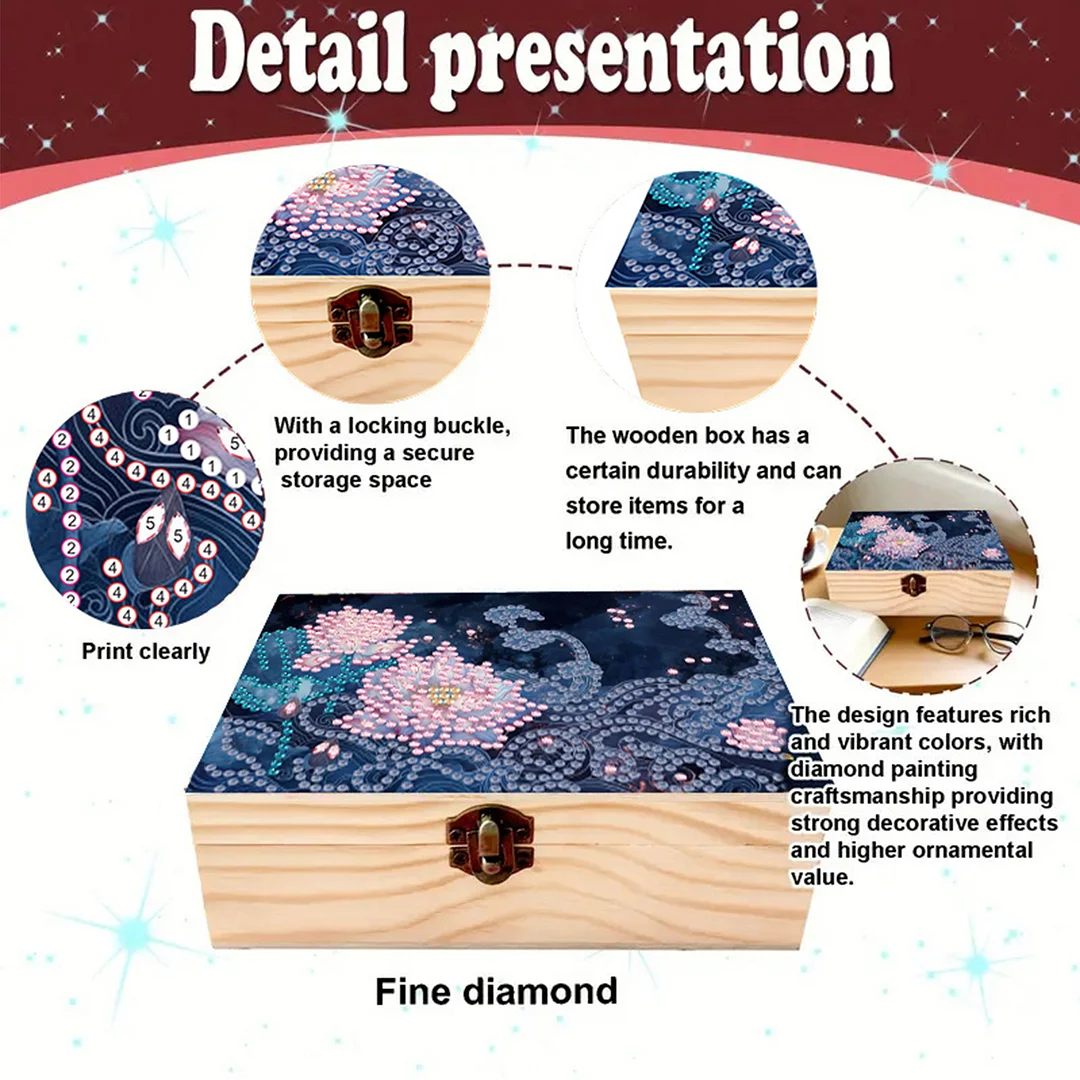 Detail presentation

With a locking buckle, providing a secure storage space

The wooden box has a certain durability and can store items for a long time.

Print clearly

The design features rich and vibrant colors, with diamond painting craftsmanship providing strong decorative effects and higher ornamental value.

Fine diamond